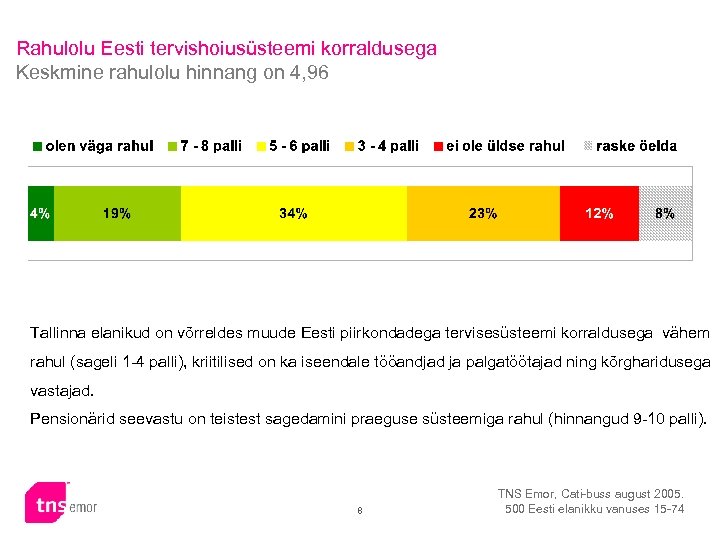 Rahulolu Eesti tervishoiusüsteemi korraldusega
Keskmine rahulolu hinnang on 4,96

olen väga rahul  7 - 8 palli  5 - 6 palli  3 - 4 palli  ei ole üldse rahul  raske öelda

4%  19%  34%  23%  12%  8%

Tallinna elanikud on võrreldes muude Eesti piirkondadega tervisesüsteemi korraldusega vähem rahul (sageli 1-4 palli), kriitilised on ka iseendale tööandjad ja palgatöötajad ning kõrgharidusega vastajad.

Pensionärid seevastu on teistest sagedamini praeguse süsteemiga rahul (hinnangud 9-10 palli).

tns emor

8

TNS Emor, Cati-buss august 2005.
500 Eesti elanikku vanuses 15-74